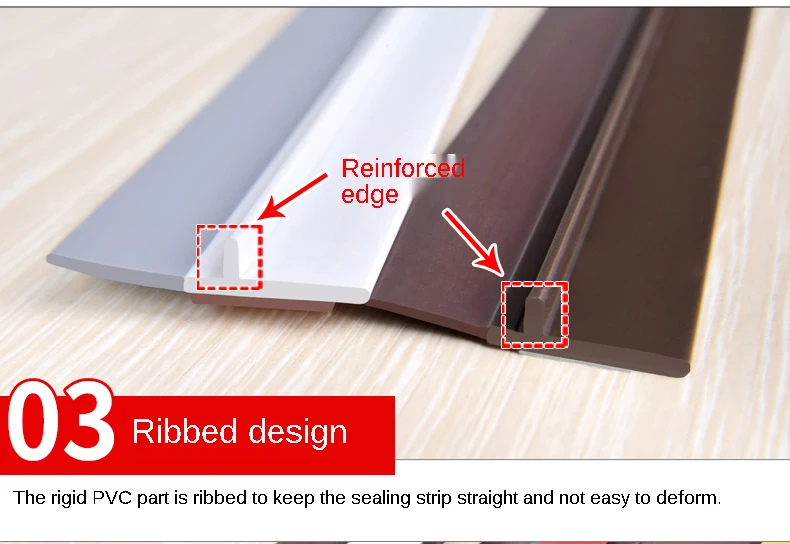 Reinforced edge

03 Ribbed design

The rigid PVC part is ribbed to keep the sealing strip straight and not easy to deform.